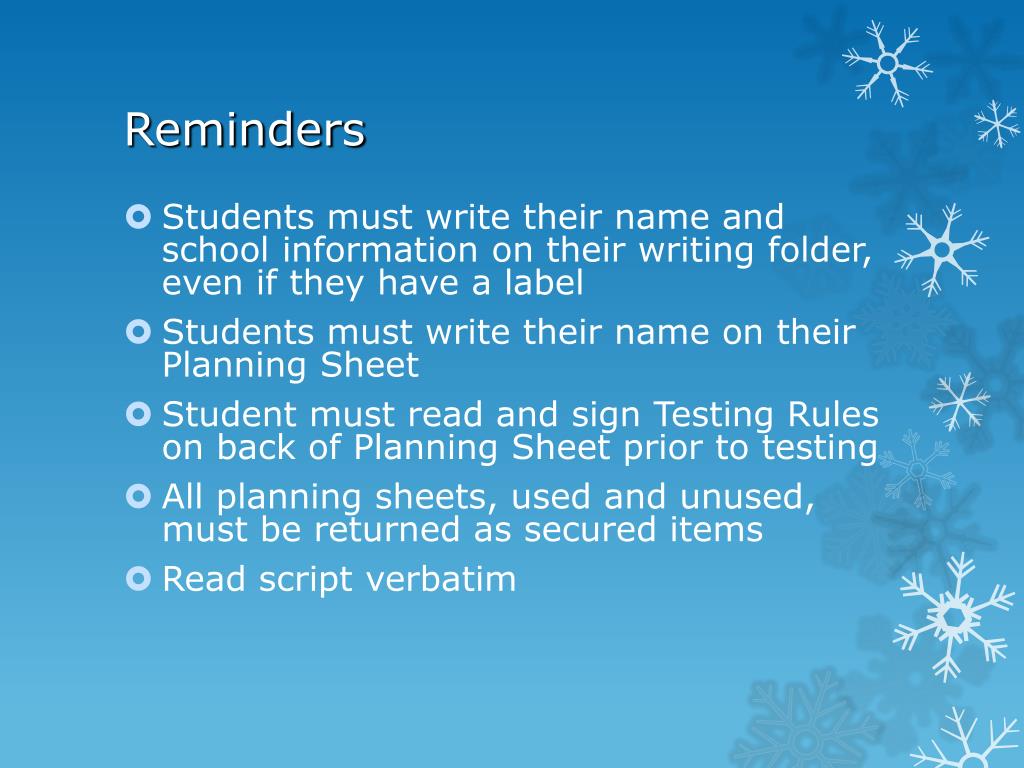 Reminders

Students must write their name and school information on their writing folder, even if they have a label

Students must write their name on their Planning Sheet

Student must read and sign Testing Rules on back of Planning Sheet prior to testing

All planning sheets, used and unused, must be returned as secured items

Read script verbatim